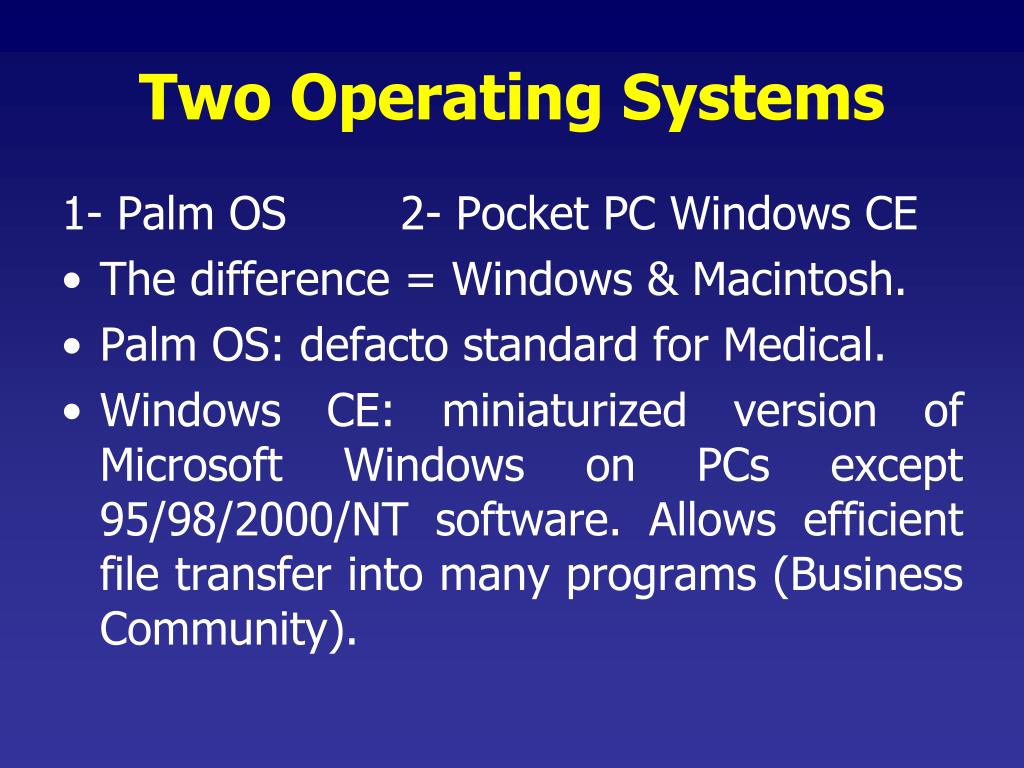 Two Operating Systems

1- Palm OS 2- Pocket PC Windows CE

• The difference = Windows & Macintosh.
• Palm OS: defacto standard for Medical.
• Windows CE: miniaturized version of Microsoft Windows on PCs except 95/98/2000/NT software. Allows efficient file transfer into many programs (Business Community).